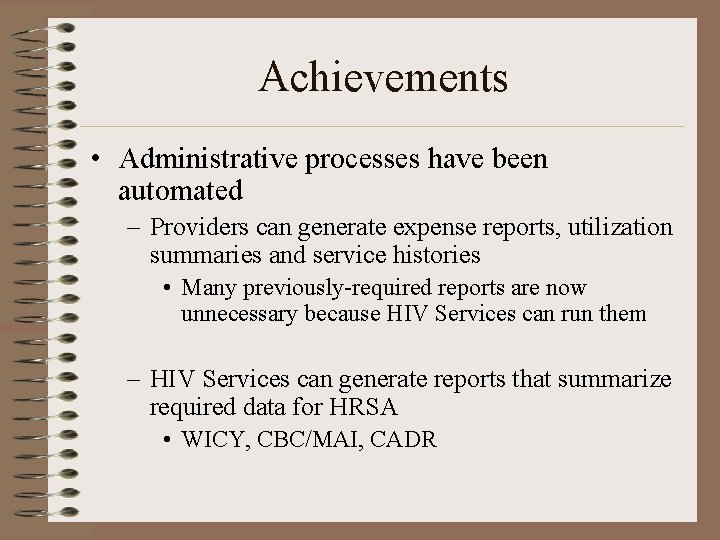 Achievements

• Administrative processes have been automated

– Providers can generate expense reports, utilization summaries and service histories

• Many previously-required reports are now unnecessary because HIV Services can run them

– HIV Services can generate reports that summarize required data for HRSA

• WICY, CBC/MAI, CADR